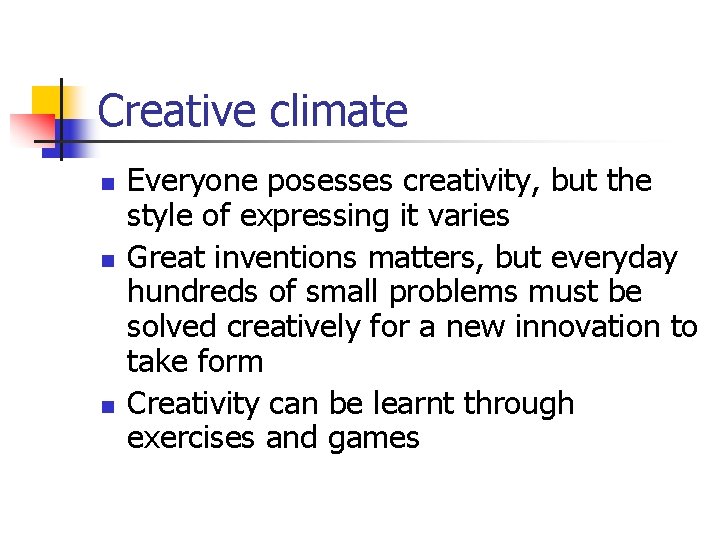 Creative climate

- Everyone posesses creativity, but the style of expressing it varies
- Great inventions matters, but everyday hundreds of small problems must be solved creatively for a new innovation to take form
- Creativity can be learnt through exercises and games